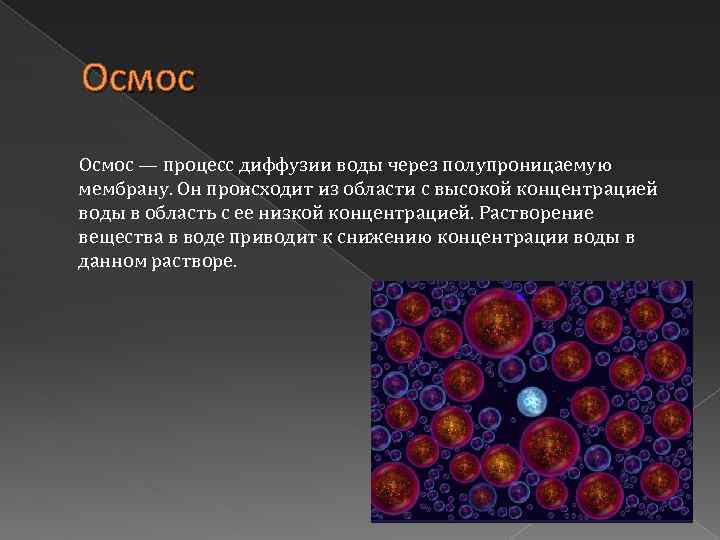 Осмос

Осмос — процесс диффузии воды через полупроницаемую мембрану. Он происходит из области с высокой концентрацией воды в область с ее низкой концентрацией. Растворение вещества в воде приводит к снижению концентрации воды в данном растворе.